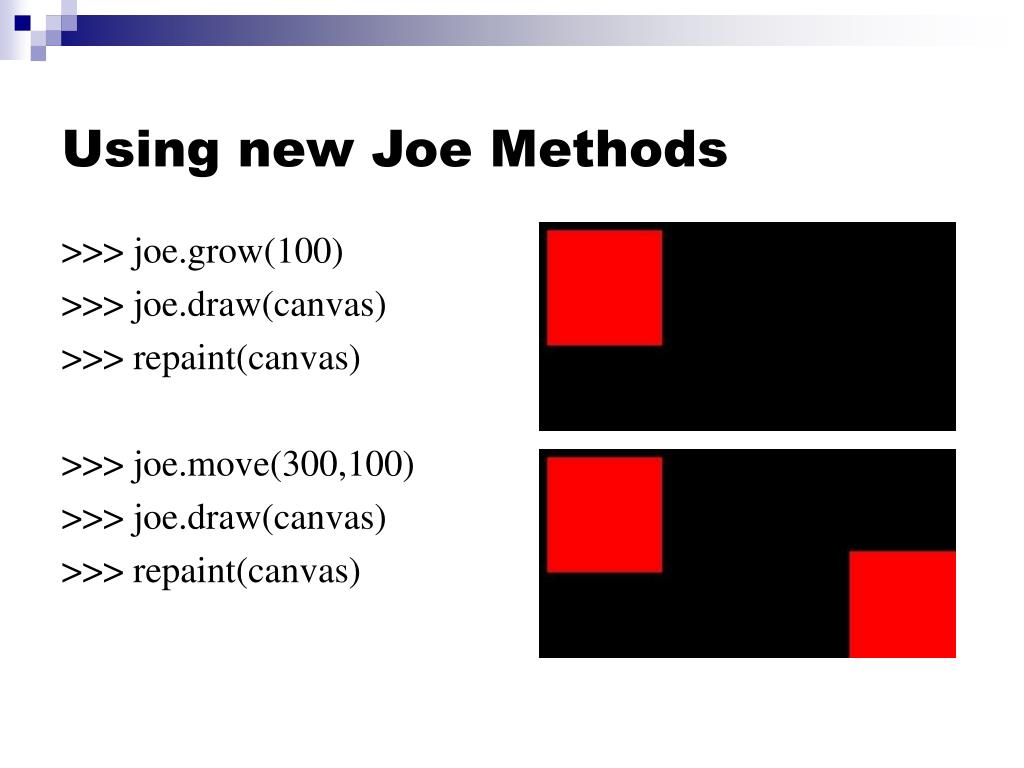 Using new Joe Methods

>>> joe.grow(100)
>>> joe.draw(canvas)
>>> repaint(canvas)

>>> joe.move(300,100)
>>> joe.draw(canvas)
>>> repaint(canvas)